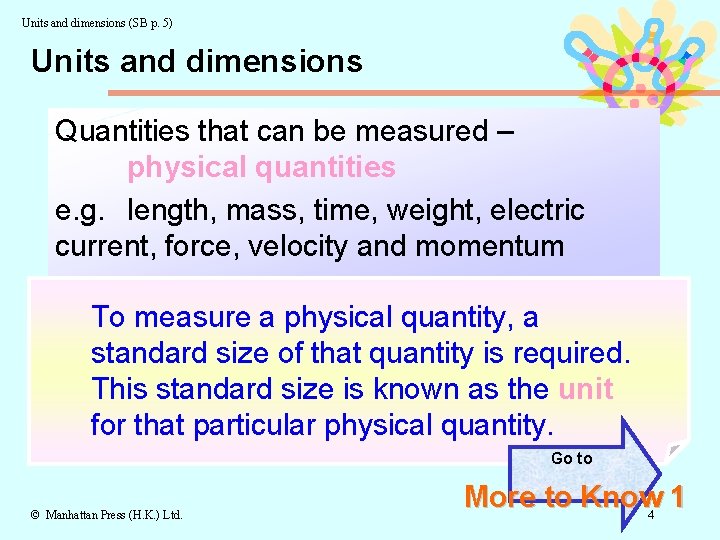 Units and dimensions (SB p. 5)

Units and dimensions

Quantities that can be measured – physical quantities

e.g. length, mass, time, weight, electric current, force, velocity and momentum

To measure a physical quantity, a standard size of that quantity is required. This standard size is known as the unit for that particular physical quantity.

Go to

More to Know 1

© Manhattan Press (H.K.) Ltd.

4